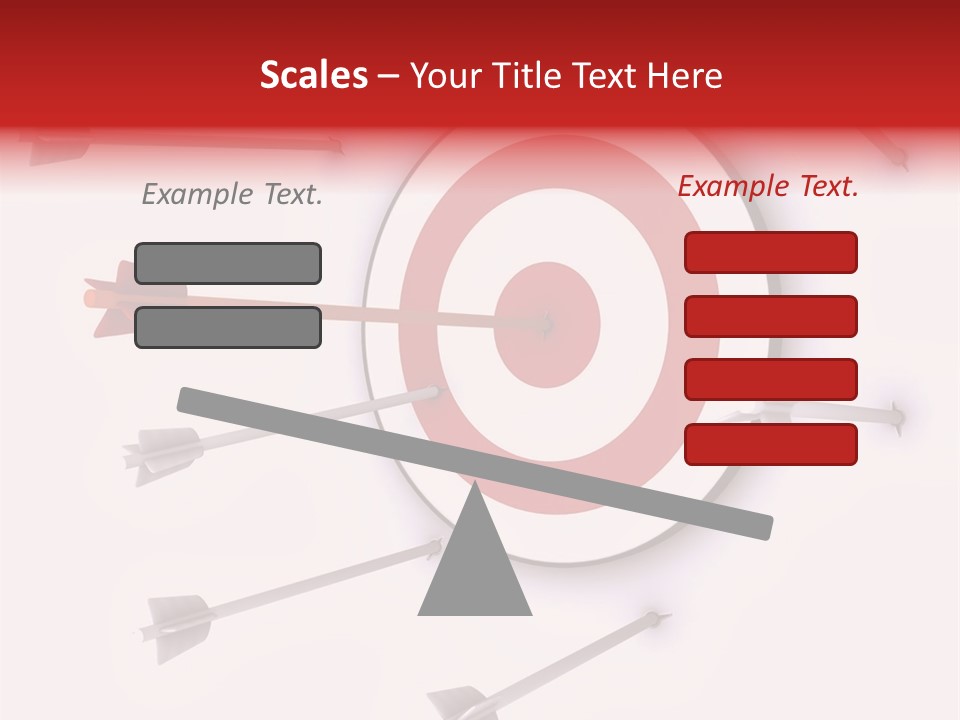 Scales – Your Title Text Here

Example Text.

Example Text.